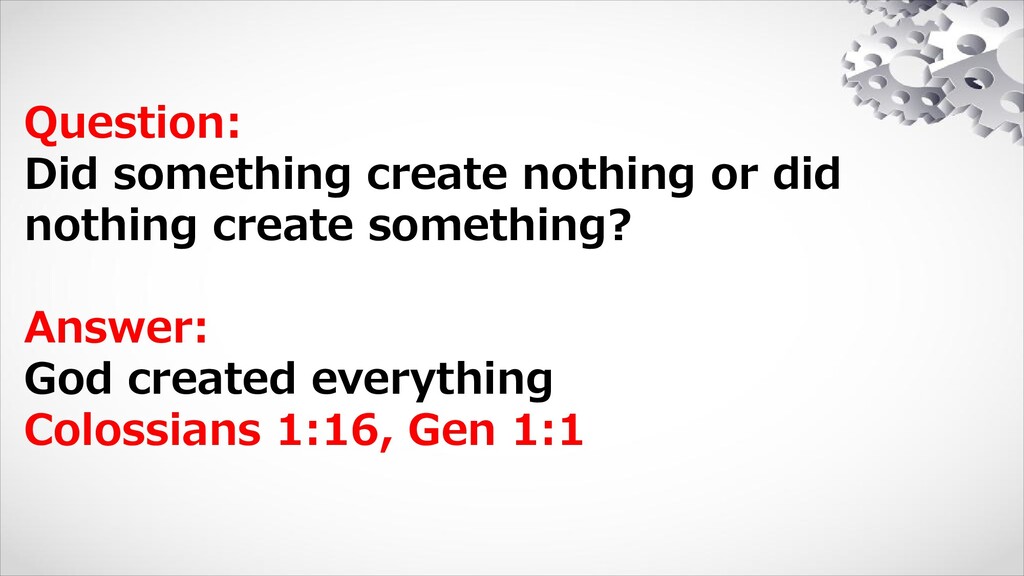 Question:
Did something create nothing or did nothing create something?

Answer:
God created everything
Colossians 1:16, Gen 1:1